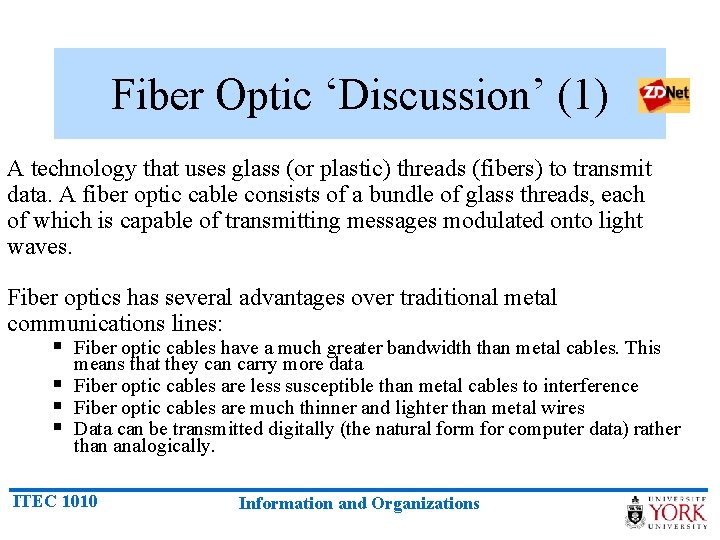 Fiber Optic 'Discussion' (1)

ZDNet

A technology that uses glass (or plastic) threads (fibers) to transmit data. A fiber optic cable consists of a bundle of glass threads, each of which is capable of transmitting messages modulated onto light waves.

Fiber optics has several advantages over traditional metal communications lines:

• Fiber optic cables have a much greater bandwidth than metal cables. This means that they can carry more data
• Fiber optic cables are less susceptible than metal cables to interference
• Fiber optic cables are much thinner and lighter than metal wires
• Data can be transmitted digitally (the natural form for computer data) rather than analogically.

ITEC 1010

Information and Organizations

UNIVERSITÉ
YORK
UNIVERSITY